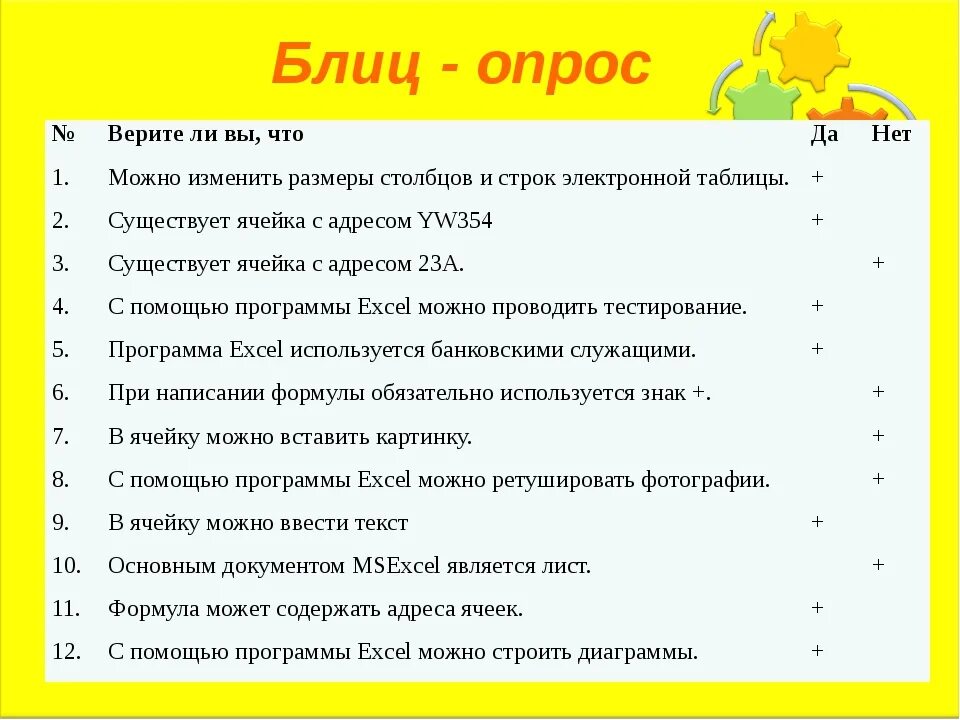 Блиц - опрос

| № | Верите ли вы, что | Да | Нет |
|---|---|---|---|
| 1. | Можно изменить размеры столбцов и строк электронной таблицы. | + | |
| 2. | Существует ячейка с адресом YW354 | + | |
| 3. | Существует ячейка с адресом 23А. | | + |
| 4. | С помощью программы Excel можно проводить тестирование. | + | |
| 5. | Программа Excel используется банковскими служащими. | + | |
| 6. | При написании формулы обязательно используется знак +. | | + |
| 7. | В ячейку можно вставить картинку. | | + |
| 8. | С помощью программы Excel можно ретушировать фотографии. | | + |
| 9. | В ячейку можно ввести текст | + | |
| 10. | Основным документом MSExcel является лист. | | + |
| 11. | Формула может содержать адреса ячеек. | + | |
| 12. | С помощью программы Excel можно строить диаграммы. | + | |